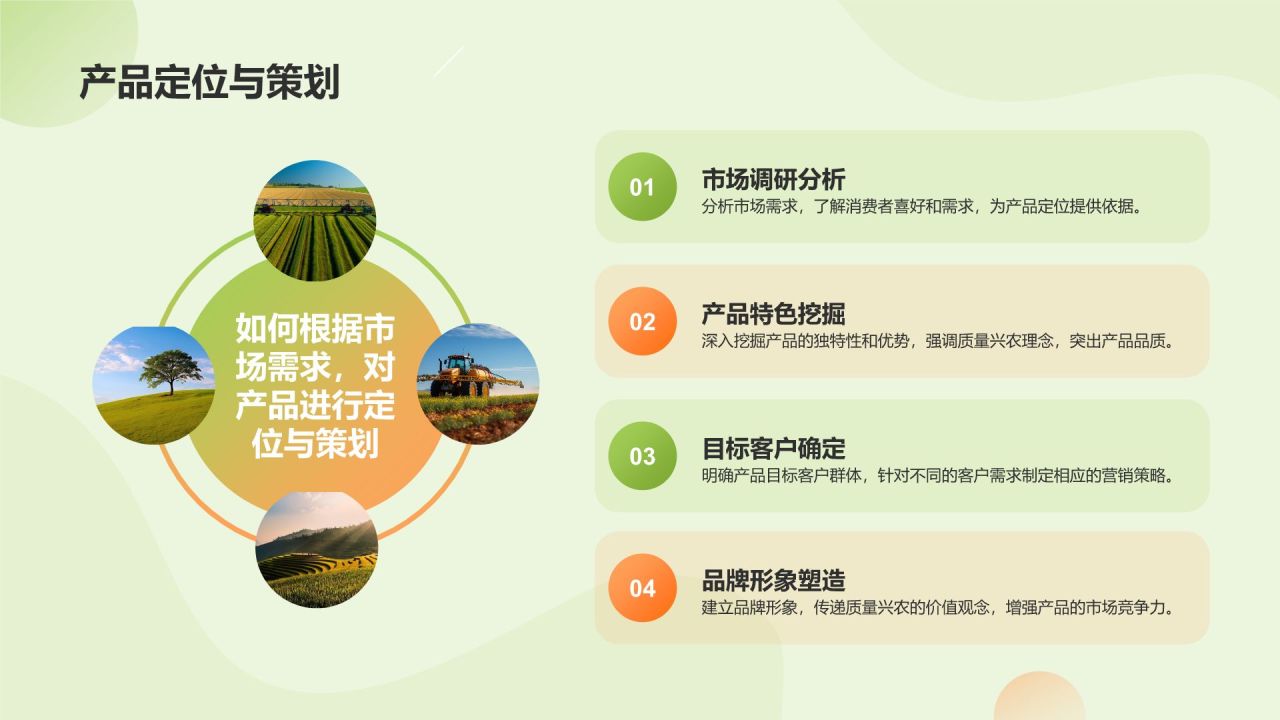 产品定位与策划

如何根据市场需求，对产品进行定位与策划

01
市场调研分析
分析市场需求，了解消费者喜好和需求，为产品定位提供依据。

02
产品特色挖掘
深入挖掘产品的独特性和优势，强调质量兴农理念，突出产品品质。

03
目标客户确定
明确产品目标客户群体，针对不同的客户需求制定相应的营销策略。

04
品牌形象塑造
建立品牌形象，传递质量兴农的价值观念，增强产品的市场竞争力。